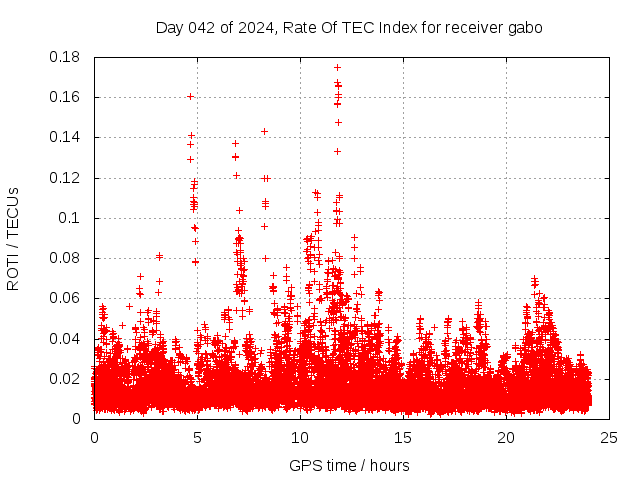 Day 042 of 2024, Rate Of TEC Index for receiver gabo

ROTI / TECUs

0.18
0.16
0.14
0.12
0.1
0.08
0.06
0.04
0.02
0

0
5
10
15
20
25

GPS time / hours